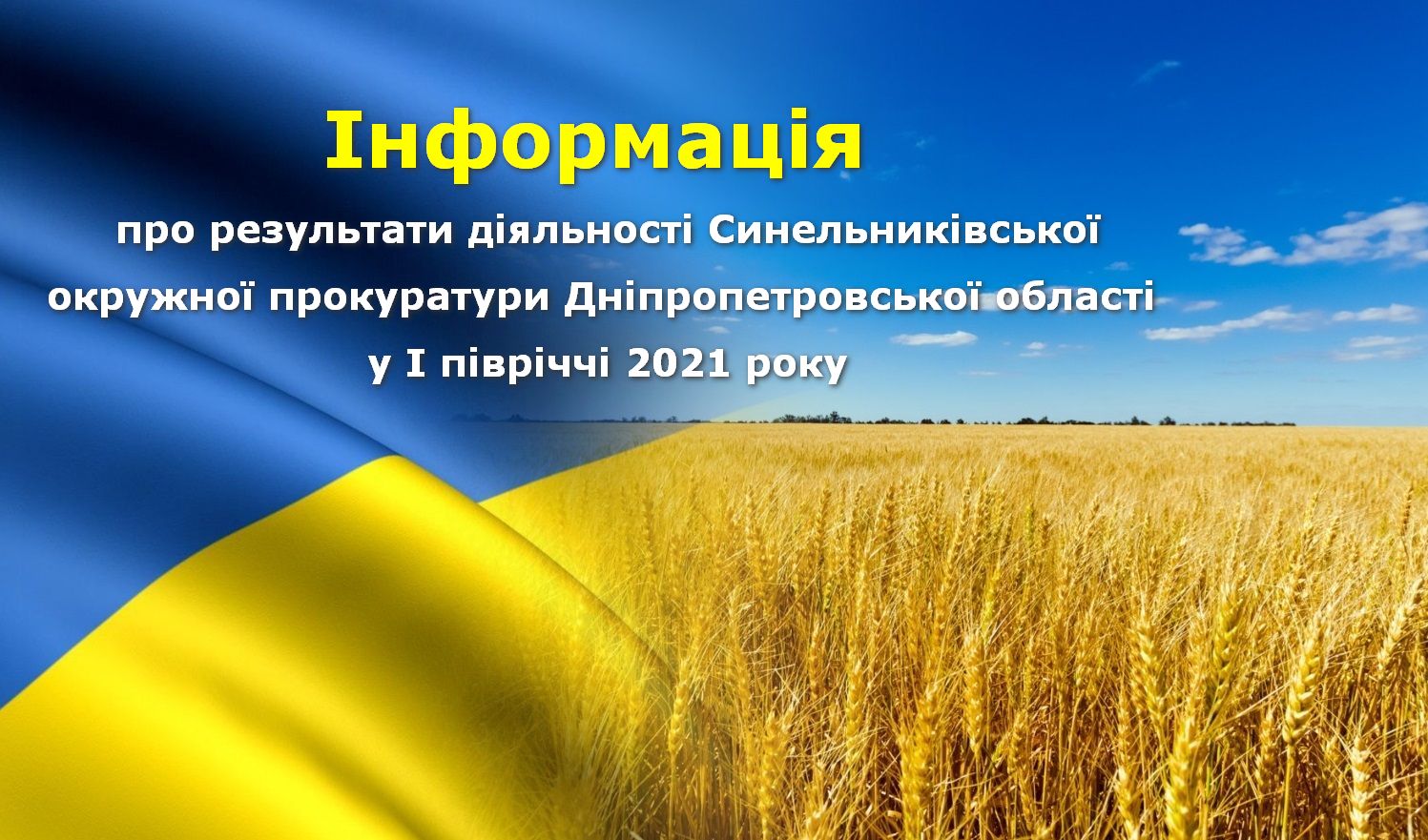 Інформація

про результати діяльності Синельниківської окружної прокуратури Дніпропетровської області у І півріччі 2021 року